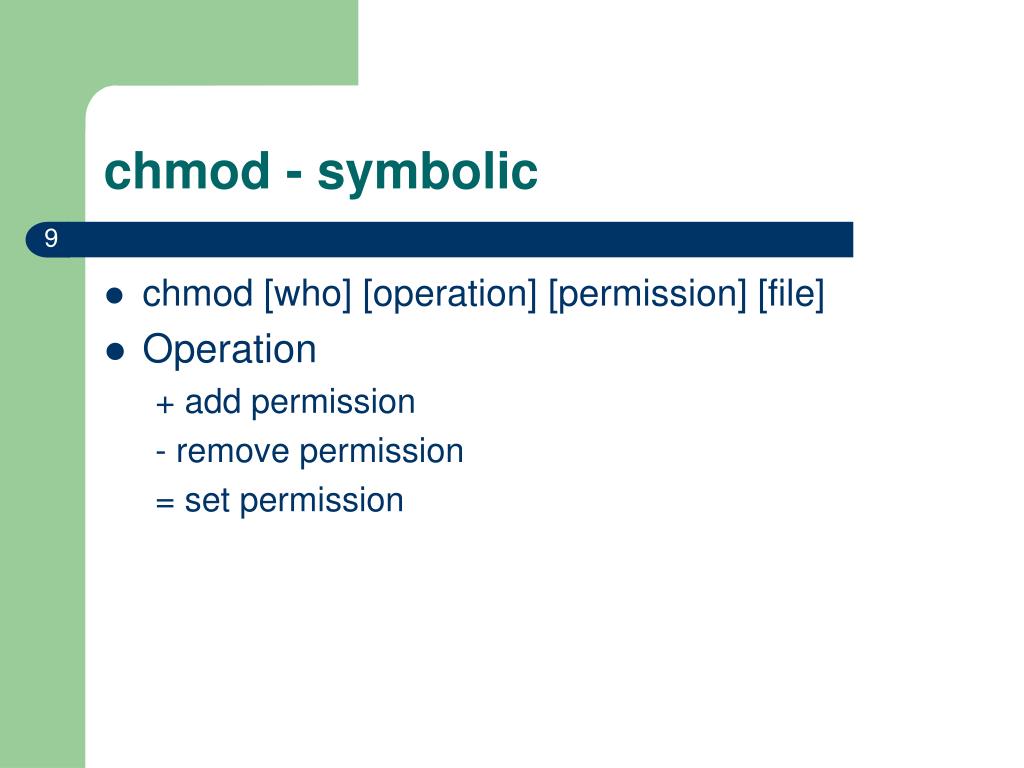 chmod - symbolic

9

- chmod [who] [operation] [permission] [file]
- Operation

+ add permission

- remove permission

= set permission